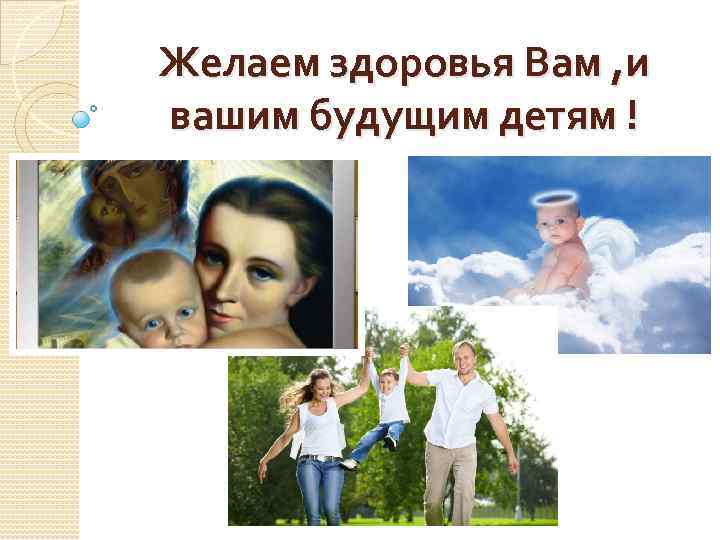 Желаем здоровья Вам ,и вашим будущим детям !